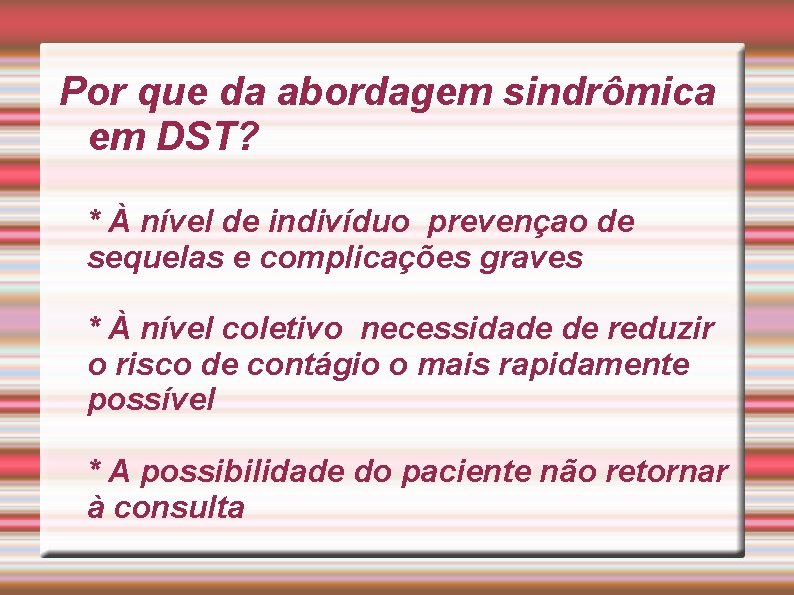 Por que da abordagem sindrômica em DST?

* À nível de indivíduo  prevençao de sequelas e complicações graves

* À nível coletivo  necessidade de reduzir o risco de contágio o mais rapidamente possível

* A possibilidade do paciente não retornar à consulta